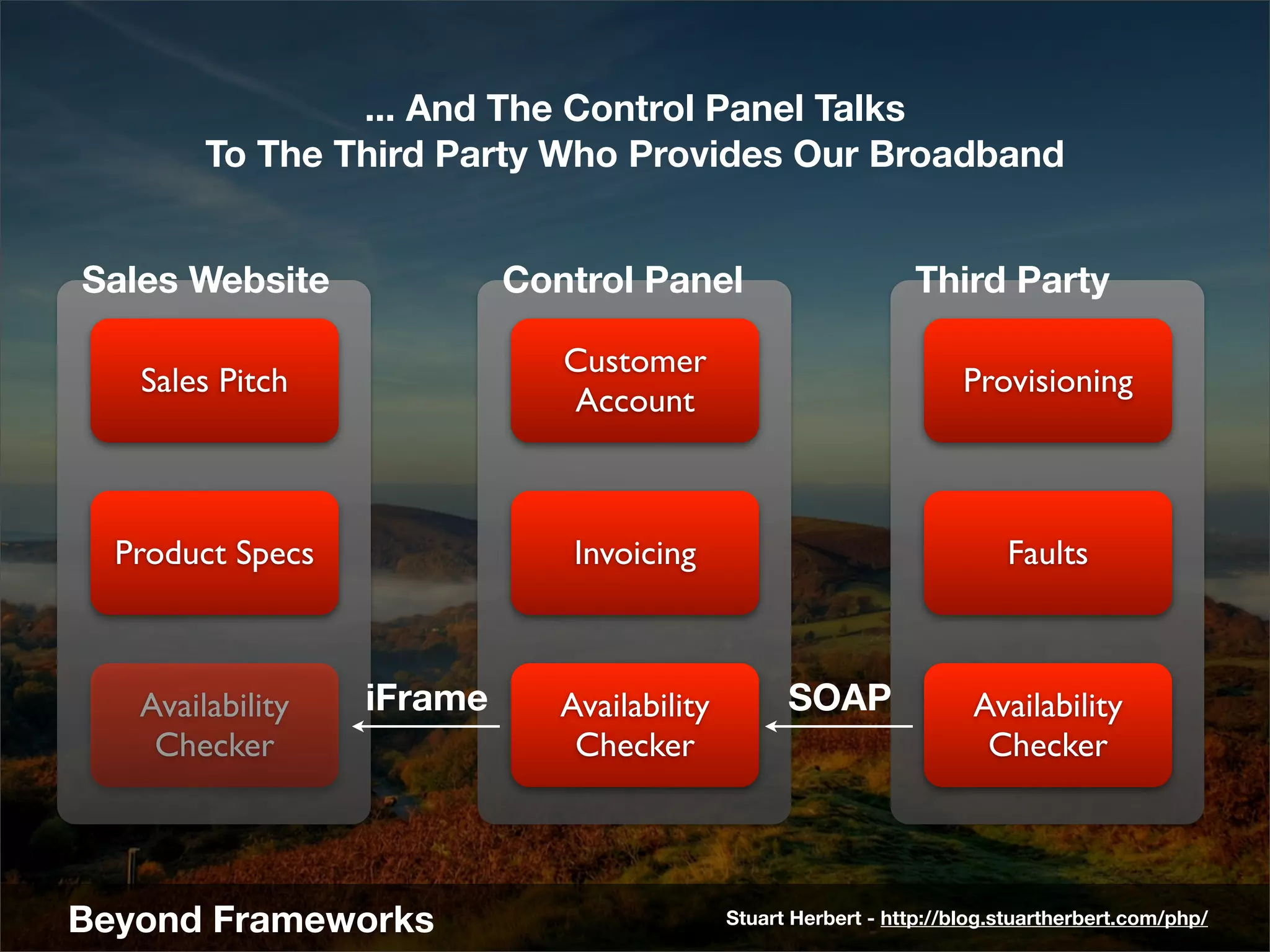 ... And The Control Panel Talks
To The Third Party Who Provides Our Broadband

Sales Website

Sales Pitch

Product Specs

Availability Checker

iFrame

Control Panel

Customer Account

Invoicing

Availability Checker

SOAP

Third Party

Provisioning

Faults

Availability Checker

Beyond Frameworks

Stuart Herbert - http://blog.stuartherbert.com/php/